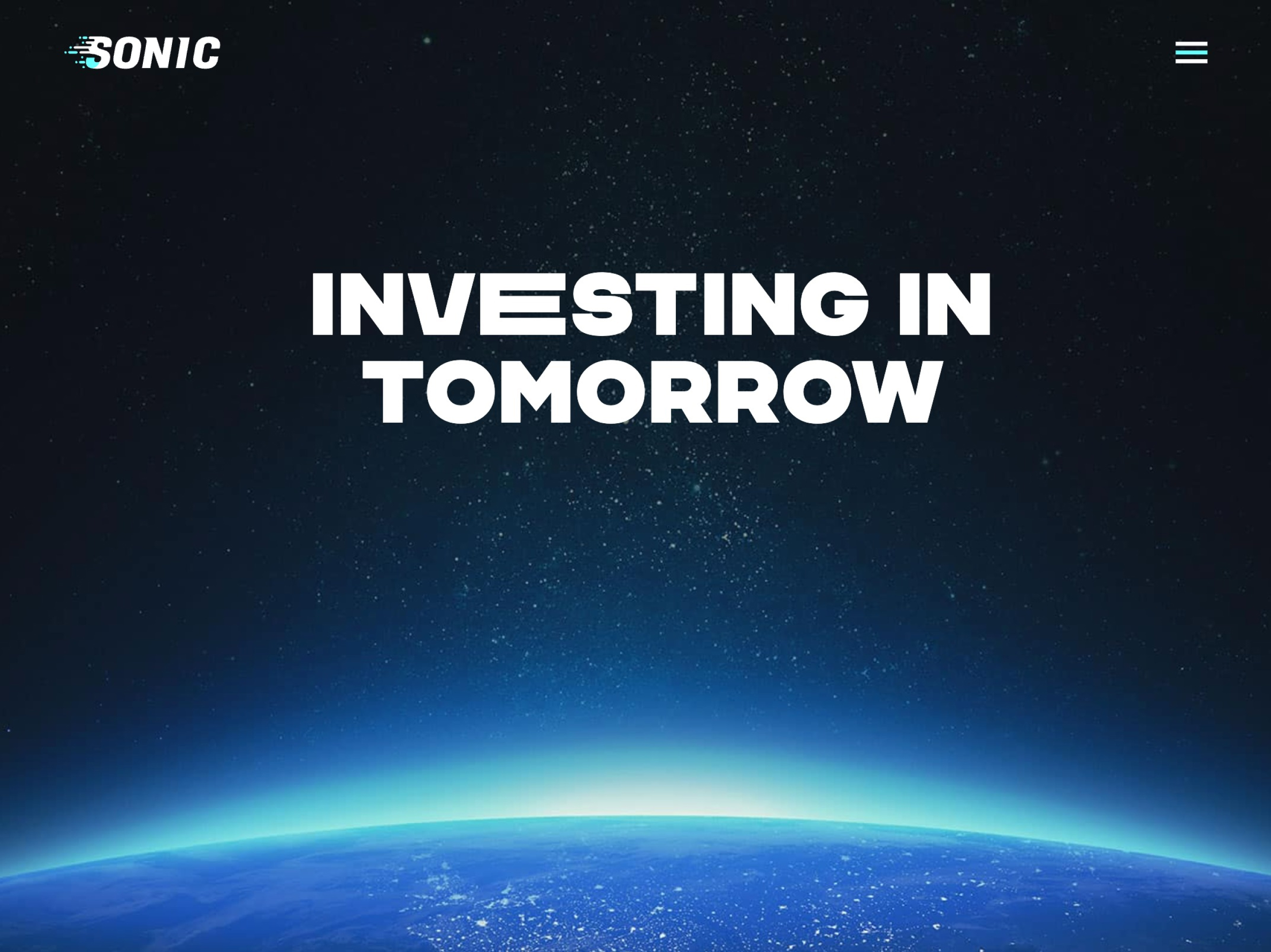 SONIC

INVESTING IN TOMORROW